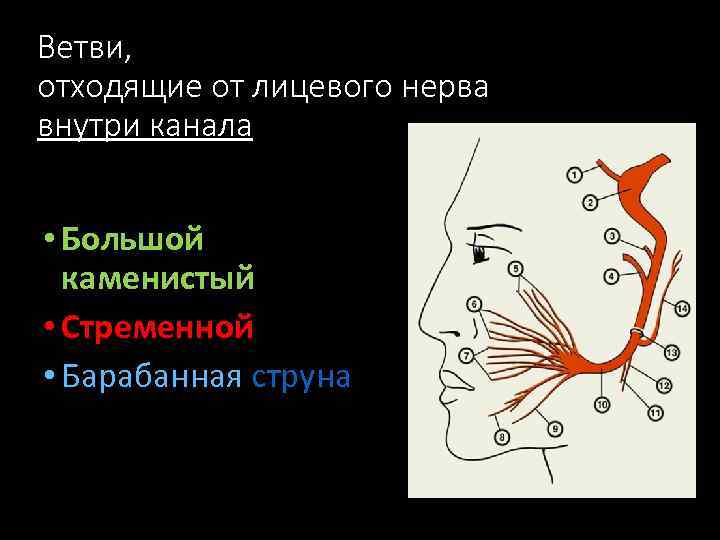 Ветви,
отходящие от лицевого нерва
внутри канала

• Большой каменистый
• Стременной
• Барабанная струна

1
2
3
4
5
6
7
8
9
10
11
12
13
14